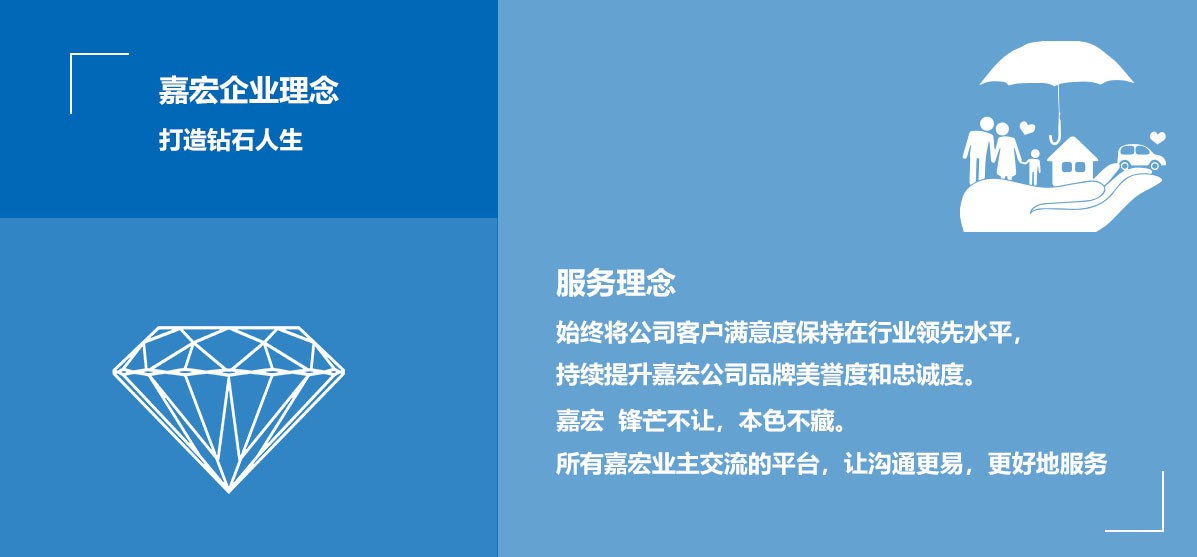 嘉宏企业理念
打造钻石人生

服务理念
始终将公司客户满意度保持在行业领先水平，
持续提升嘉宏公司品牌美誉度和忠诚度。
嘉宏 锋芒不让，本色不藏。
所有嘉宏业主交流的平台，让沟通更易，更好地服务